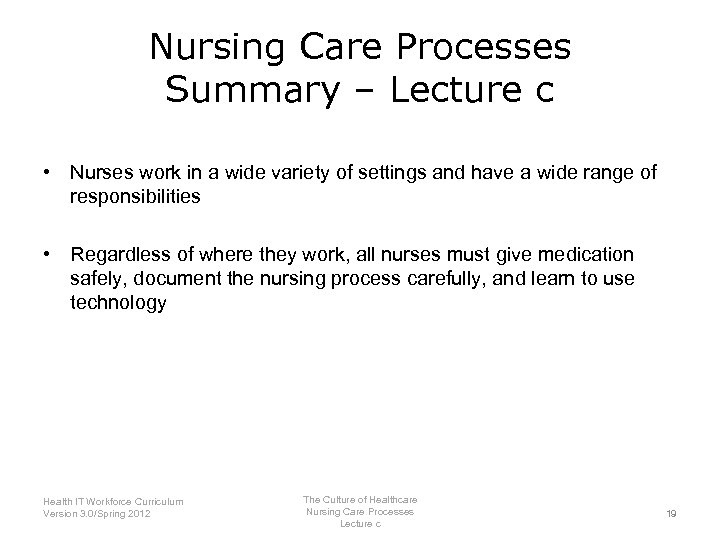 Nursing Care Processes
Summary – Lecture c

• Nurses work in a wide variety of settings and have a wide range of responsibilities

• Regardless of where they work, all nurses must give medication safely, document the nursing process carefully, and learn to use technology

Health IT Workforce Curriculum
Version 3.0/Spring 2012

The Culture of Healthcare
Nursing Care Processes
Lecture c

19